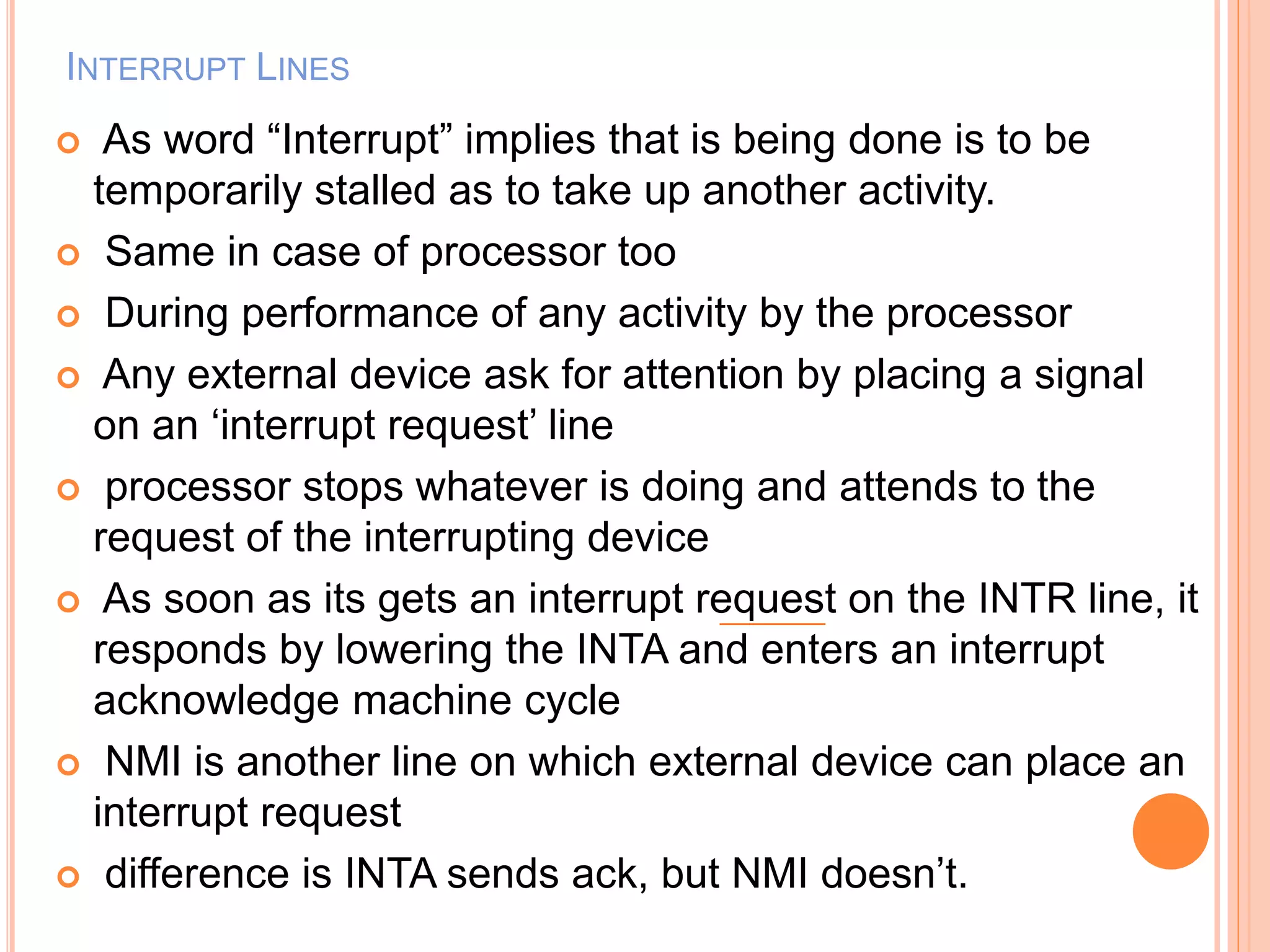 INTERRUPT LINES

As word “Interrupt” implies that is being done is to be temporarily stalled as to take up another activity.

Same in case of processor too

During performance of any activity by the processor

Any external device ask for attention by placing a signal on an ‘interrupt request’ line

processor stops whatever is doing and attends to the request of the interrupting device

As soon as its gets an interrupt request on the INTR line, it responds by lowering the INTA and enters an interrupt acknowledge machine cycle

NMI is another line on which external device can place an interrupt request

difference is INTA sends ack, but NMI doesn’t.